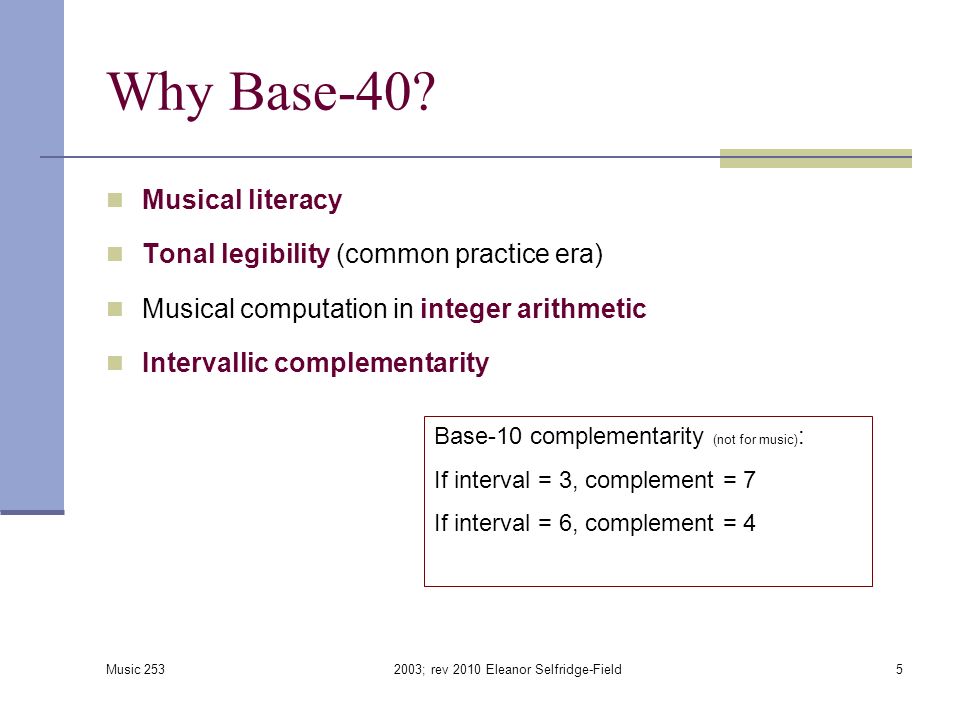 Why Base-40?

Musical literacy

Tonal legibility (common practice era)

Musical computation in integer arithmetic

Intervallic complementarity

Base-10 complementarity (not for music):

If interval = 3, complement = 7

If interval = 6, complement = 4

Music 253

2003; rev 2010 Eleanor Selfridge-Field

5